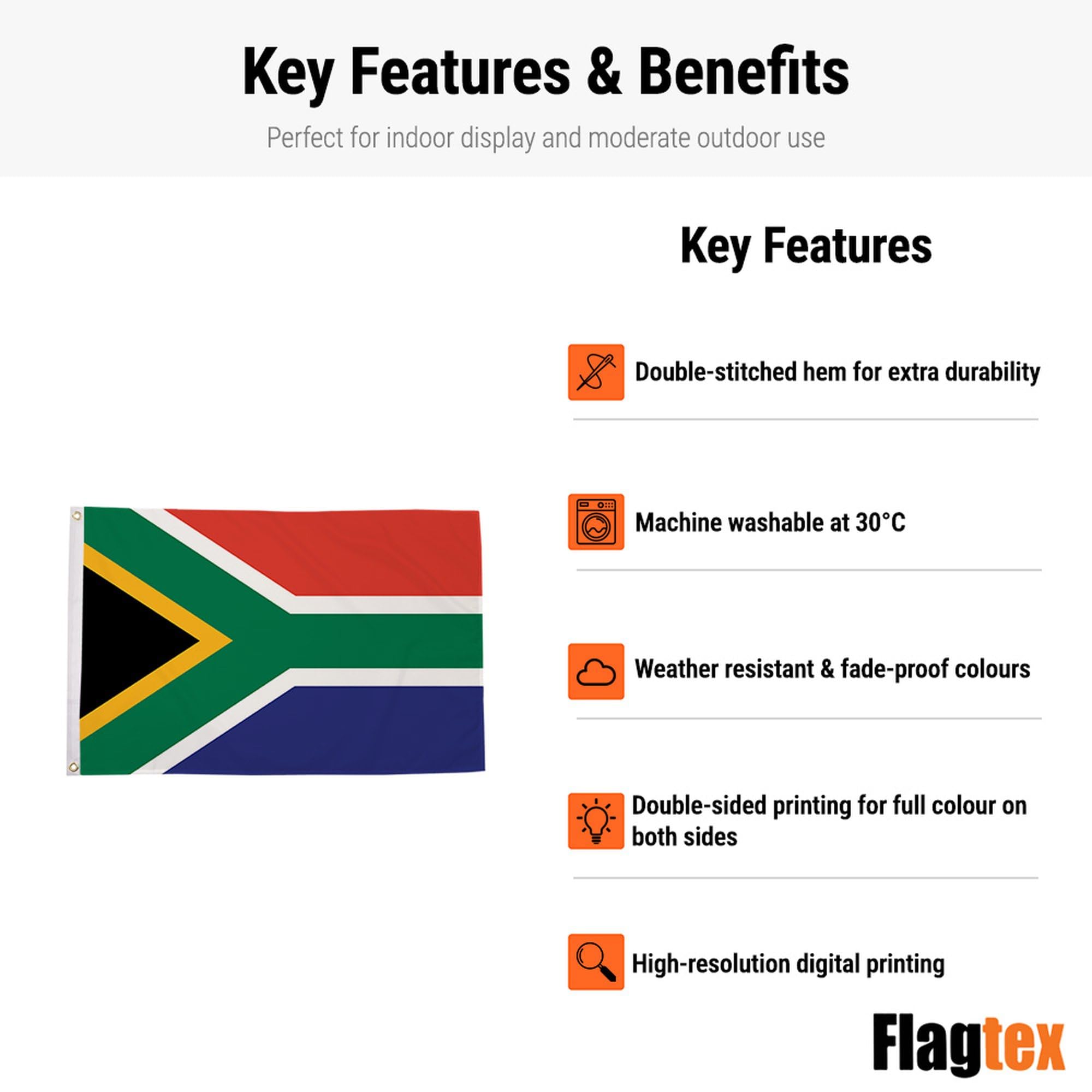 Key Features & Benefits

Perfect for indoor display and moderate outdoor use

Key Features

Double-stitched hem for extra durability

Machine washable at 30°C

Weather resistant & fade-proof colours

Double-sided printing for full colour on both sides

High-resolution digital printing

Flagtex